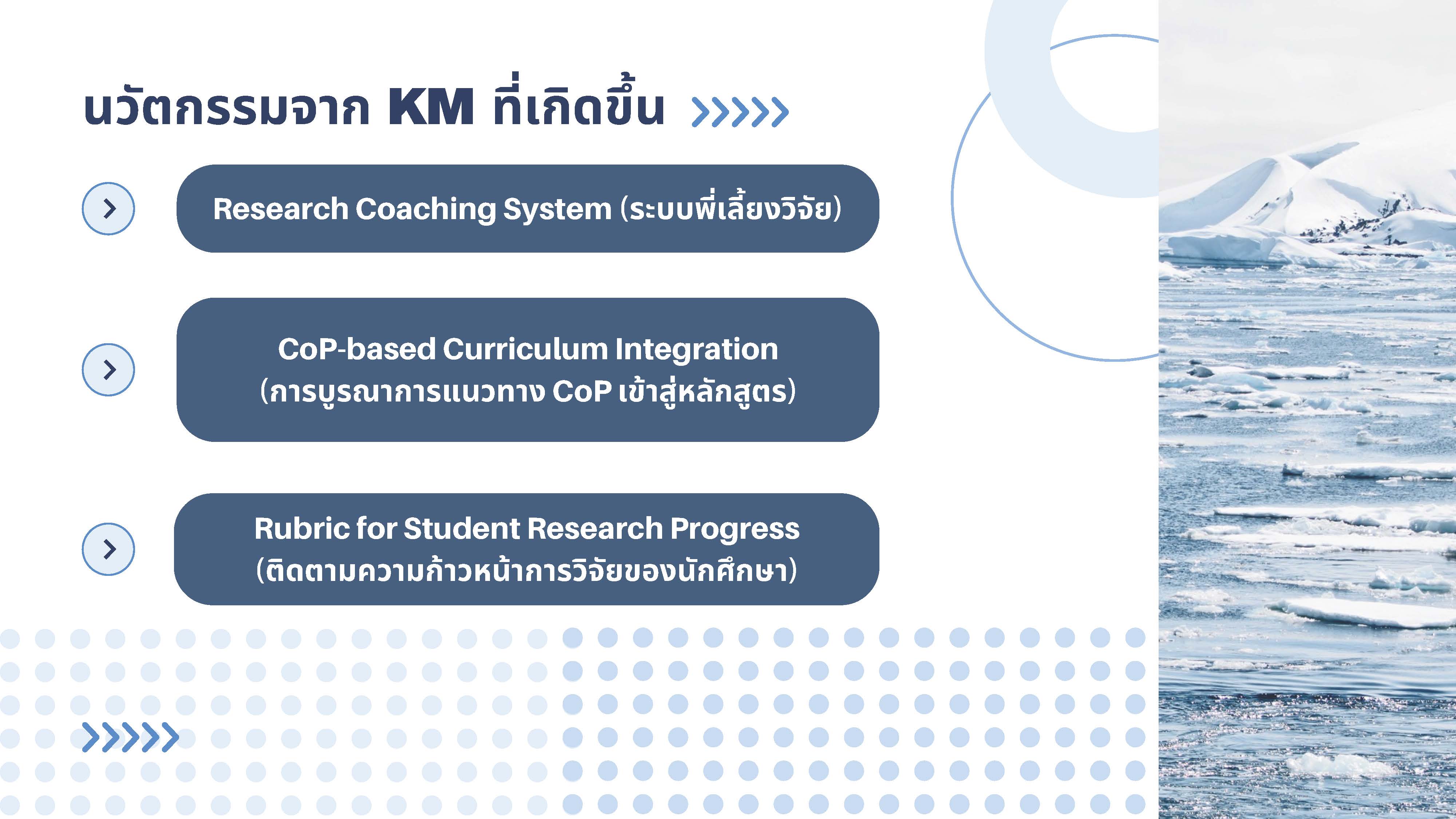 นวัตกรรมจาก KM ที่เกิดขึ้น

Research Coaching System (ระบบพี่เลี้ยงวิจัย)

CoP-based Curriculum Integration (การบูรณาการแนวทาง CoP เข้าสู่หลักสูตร)

Rubric for Student Research Progress (ติดตามความก้าวหน้าการวิจัยของนักศึกษา)